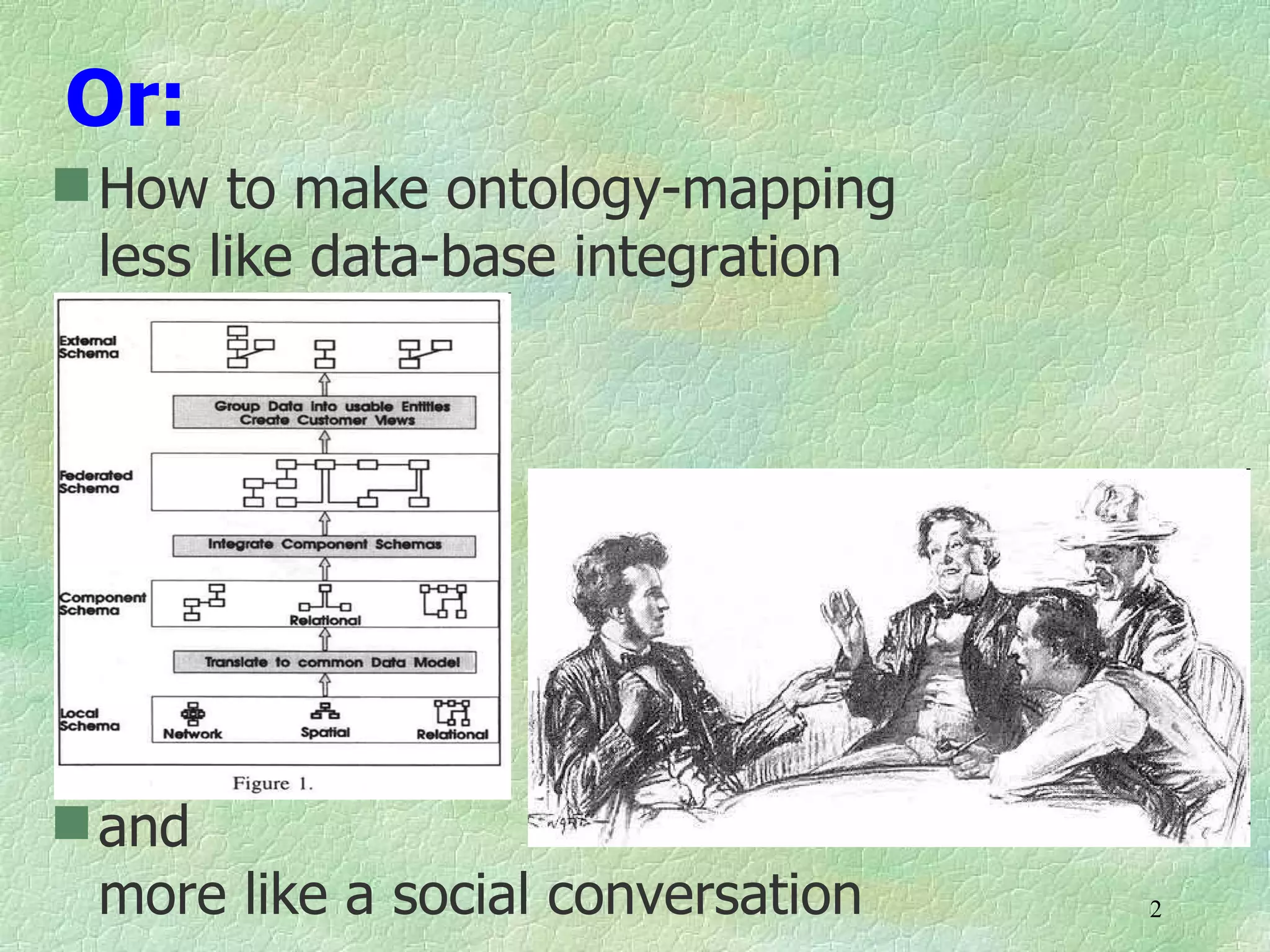 Or:

How to make ontology-mapping less like data-base integration

External Schema

Group Data into usable Entities
Create Customer Views

Federated Schema

Integrate Component Schemas

Component Schema

Relational

Translate to common Data Model

Local Schema

Network

Spatial

Relational

Figure 1.

and
more like a social conversation

2